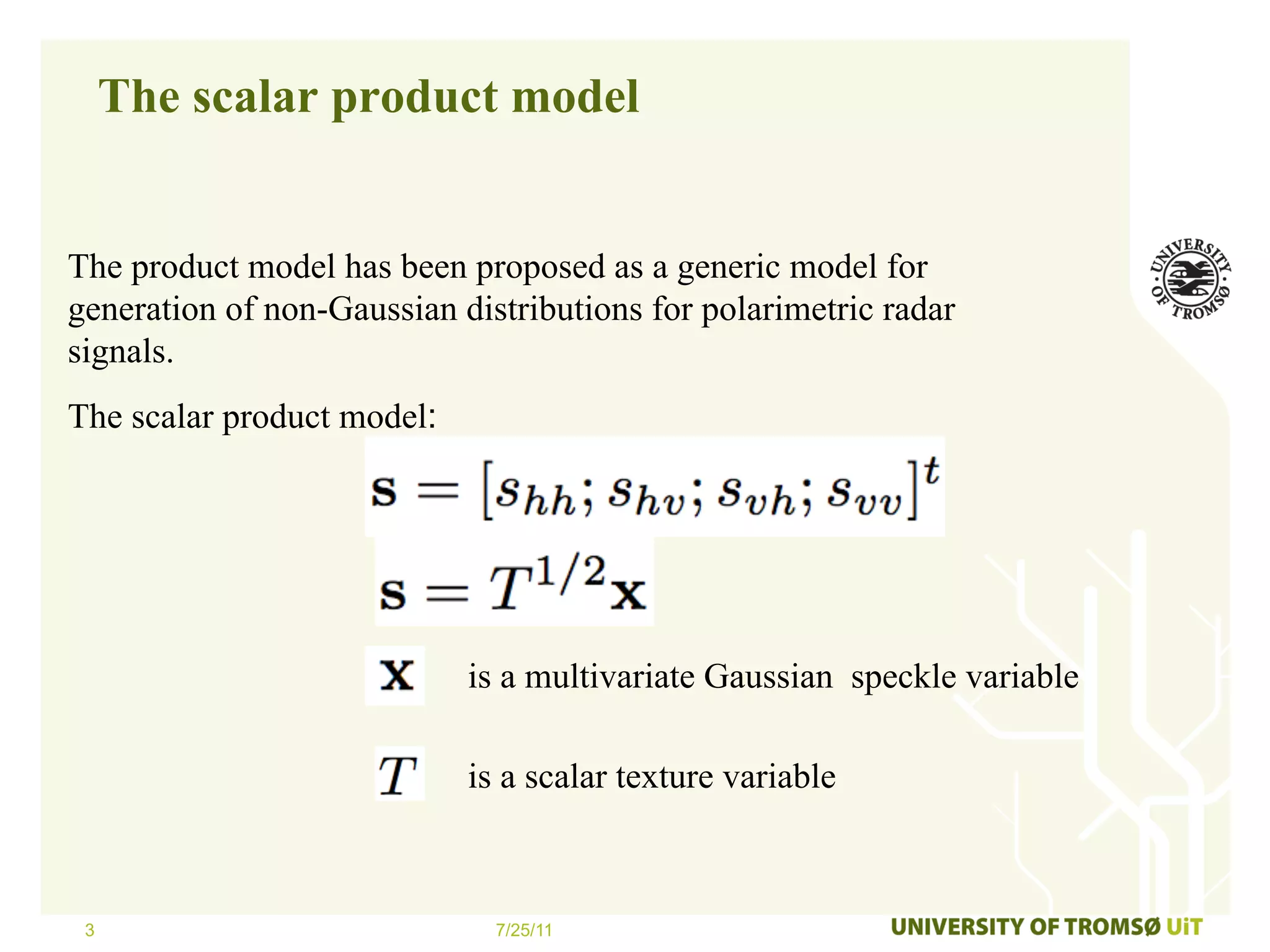 The scalar product model

UNIVERSITY OF TROMSØ

The product model has been proposed as a generic model for generation of non-Gaussian distributions for polarimetric radar signals.

The scalar product model:

$\mathbf{s} = [s_{hh}; s_{hv}; s_{vh}; s_{vv}]^t$

$\mathbf{s} = T^{1/2}\mathbf{x}$

$\mathbf{x}$ is a multivariate Gaussian speckle variable

$T$ is a scalar texture variable

3

7/25/11

UNIVERSITY OF TROMSØ UiT